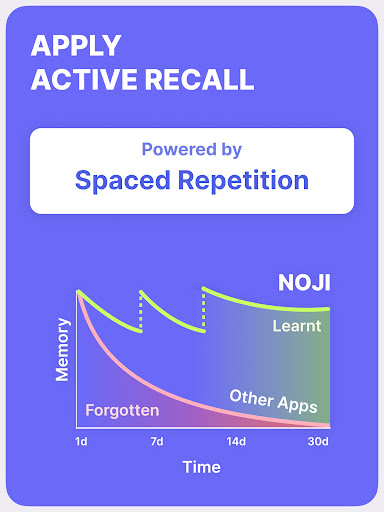 APPLY
ACTIVE RECALL

Powered by
Spaced Repetition

NOJI

Memory

Learnt

Other Apps

Forgotten

1d
7d
14d
30d

Time